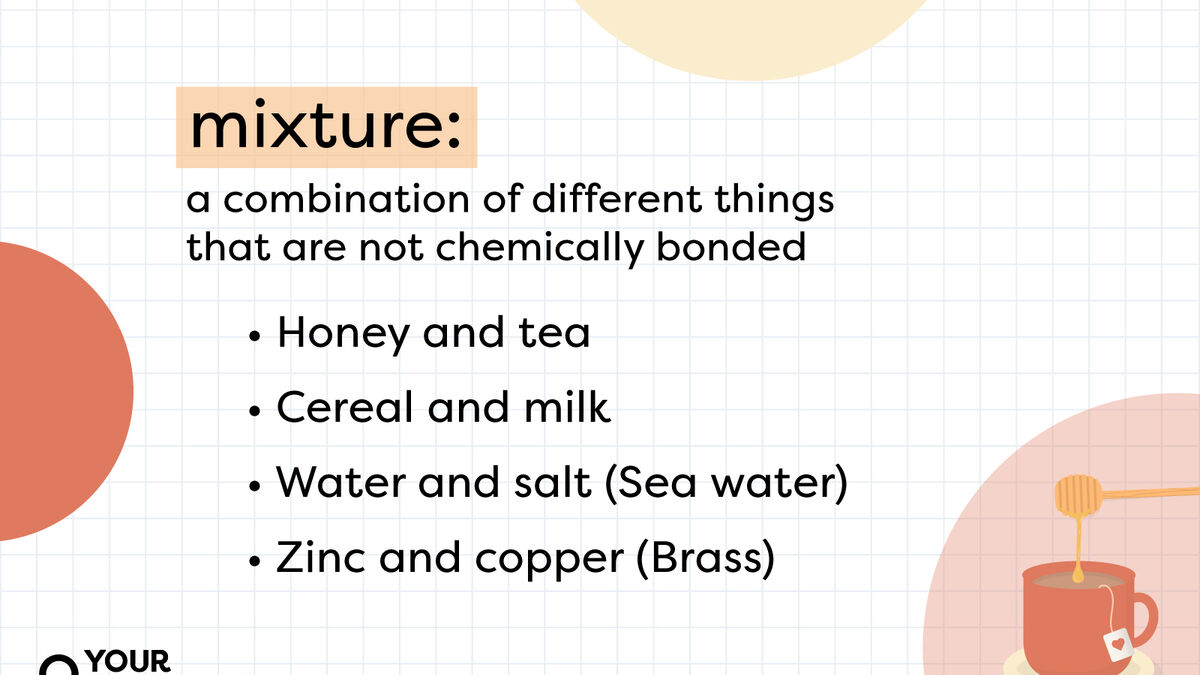 mixture:

a combination of different things that are not chemically bonded

• Honey and tea
• Cereal and milk
• Water and salt (Sea water)
• Zinc and copper (Brass)

YOUR